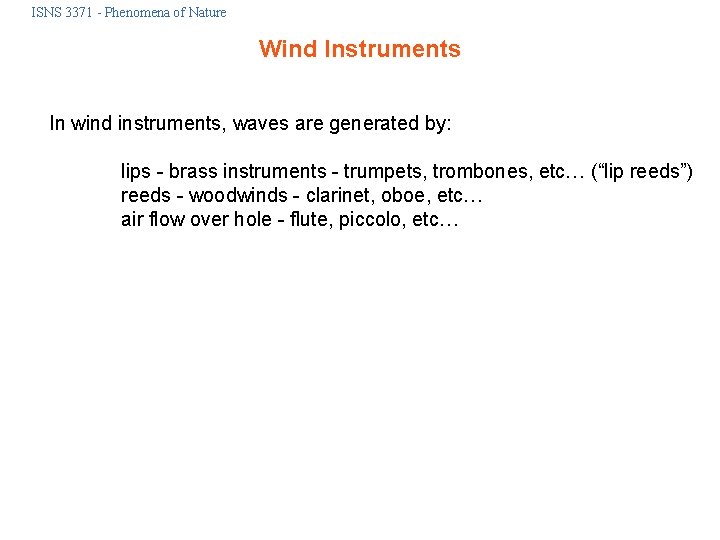 ISNS 3371 - Phenomena of Nature

Wind Instruments

In wind instruments, waves are generated by:

lips - brass instruments - trumpets, trombones, etc… (“lip reeds”)
reeds - woodwinds - clarinet, oboe, etc…
air flow over hole - flute, piccolo, etc…